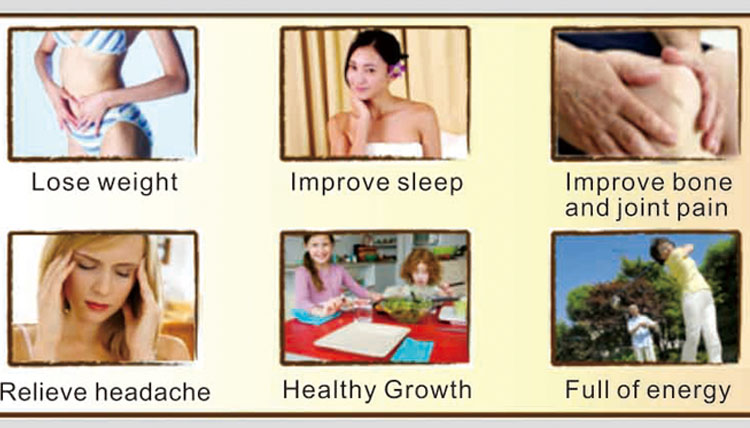 Lose weight

Improve sleep

Improve bone and joint pain

Relieve headache

Healthy Growth

Full of energy